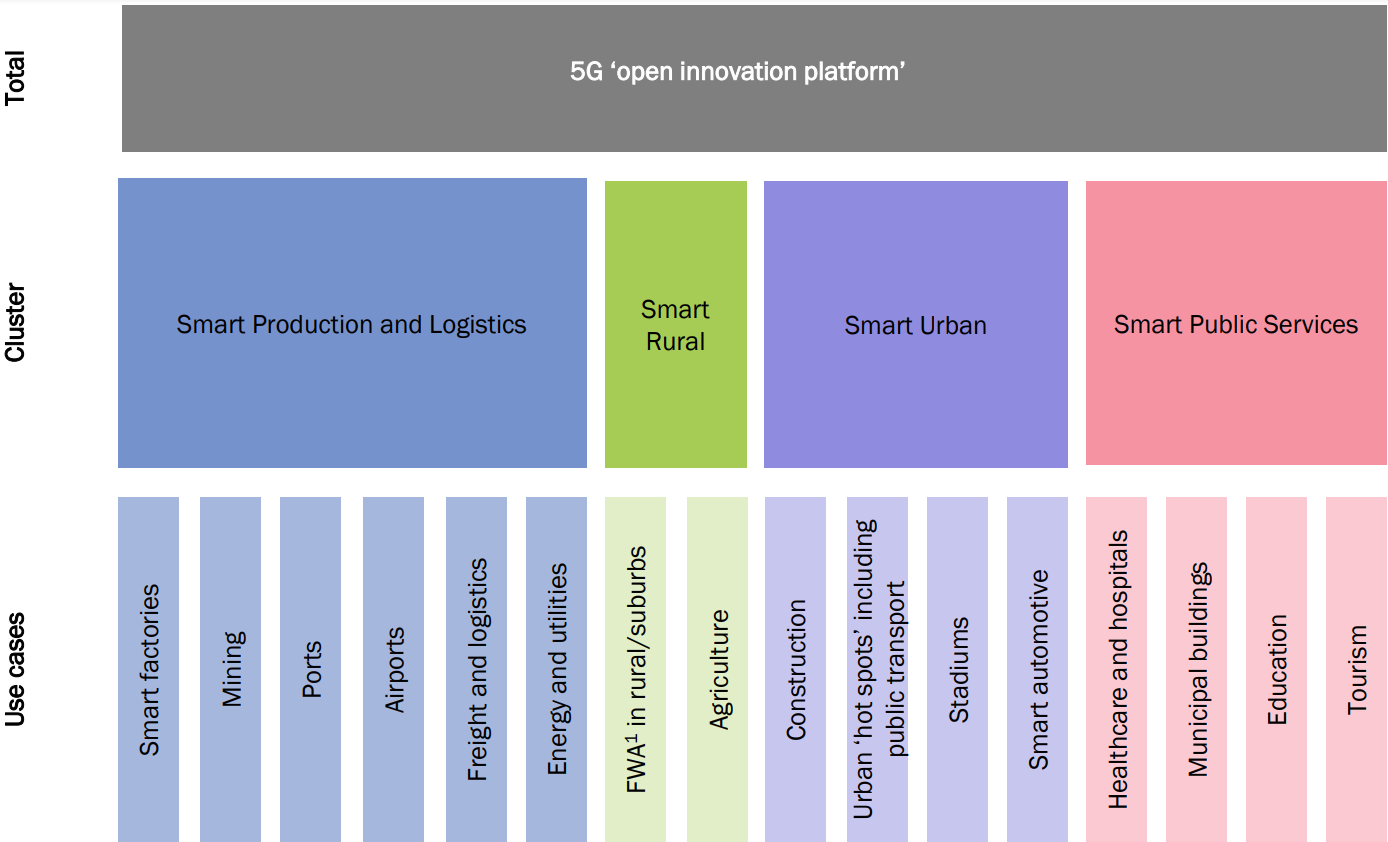 Total

5G 'open innovation platform'

Cluster

Smart Production and Logistics

Smart Rural

Smart Urban

Smart Public Services

Use cases

Smart factories

Mining

Ports

Airports

Freight and logistics

Energy and utilities

FWA$^1$ in rural/suburbs

Agriculture

Construction

Urban 'hot spots' including public transport

Stadiums

Smart automotive

Healthcare and hospitals

Municipal buildings

Education

Tourism